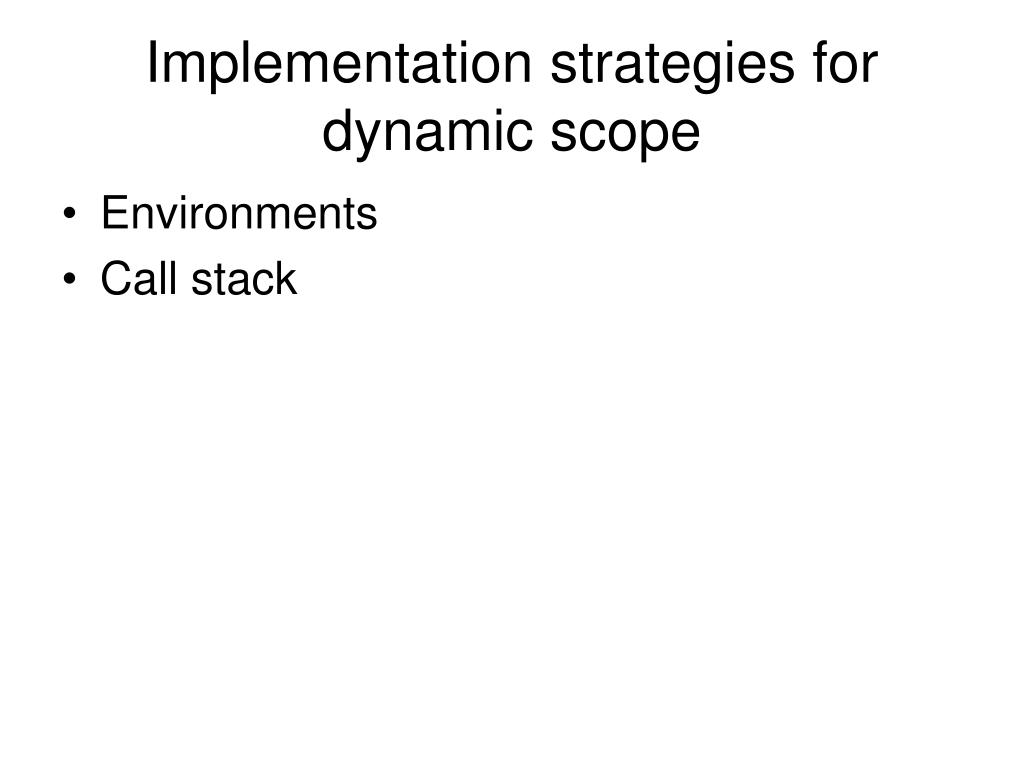 Implementation strategies for dynamic scope

• Environments
• Call stack